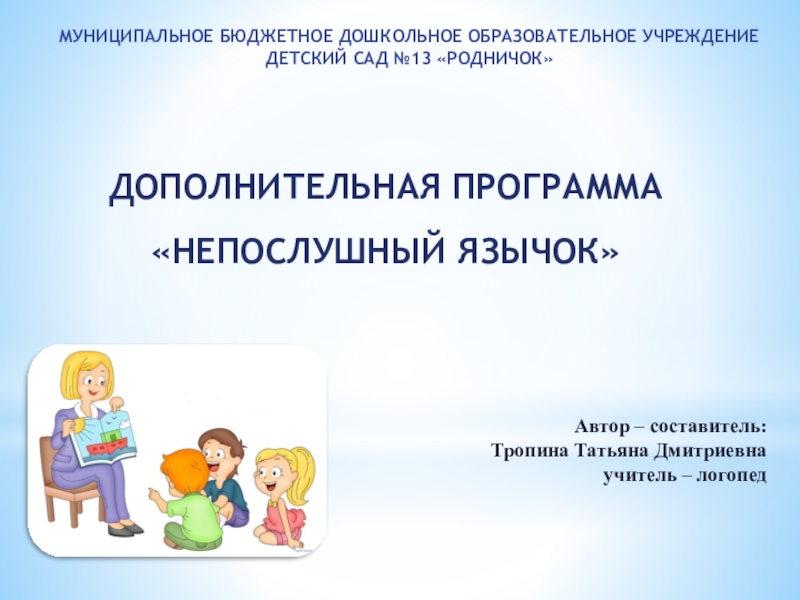 МУНИЦИПАЛЬНОЕ БЮДЖЕТНОЕ ДОШКОЛЬНОЕ ОБРАЗОВАТЕЛЬНОЕ УЧРЕЖДЕНИЕ ДЕТСКИЙ САД №13 «РОДНИЧОК»

ДОПОЛНИТЕЛЬНАЯ ПРОГРАММА «НЕПОСЛУШНЫЙ ЯЗЫЧОК»

Автор – составитель:
Тропина Татьяна Дмитриевна
учитель – логопед